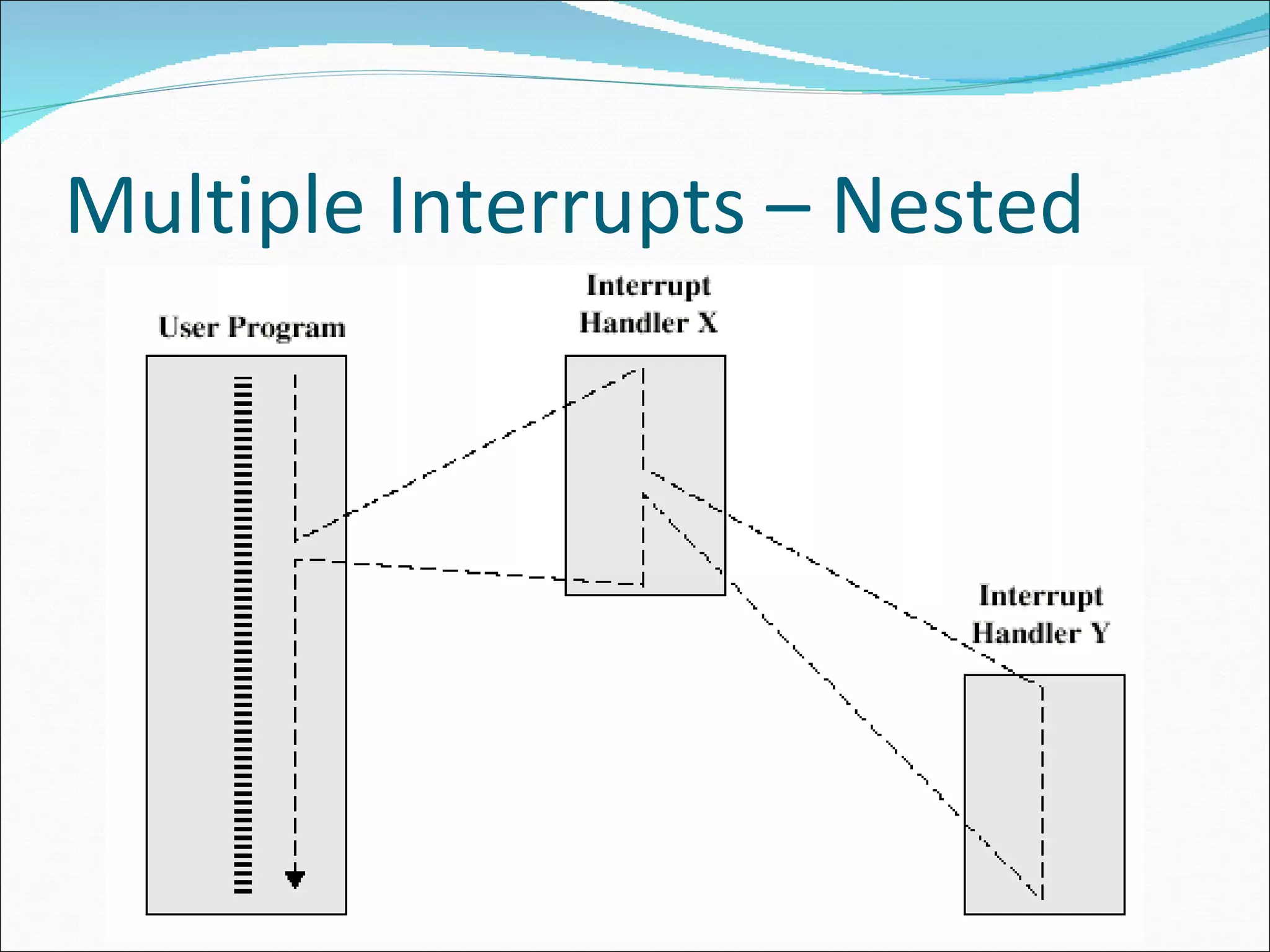 Multiple Interrupts – Nested

User Program

Interrupt Handler X

Interrupt Handler Y